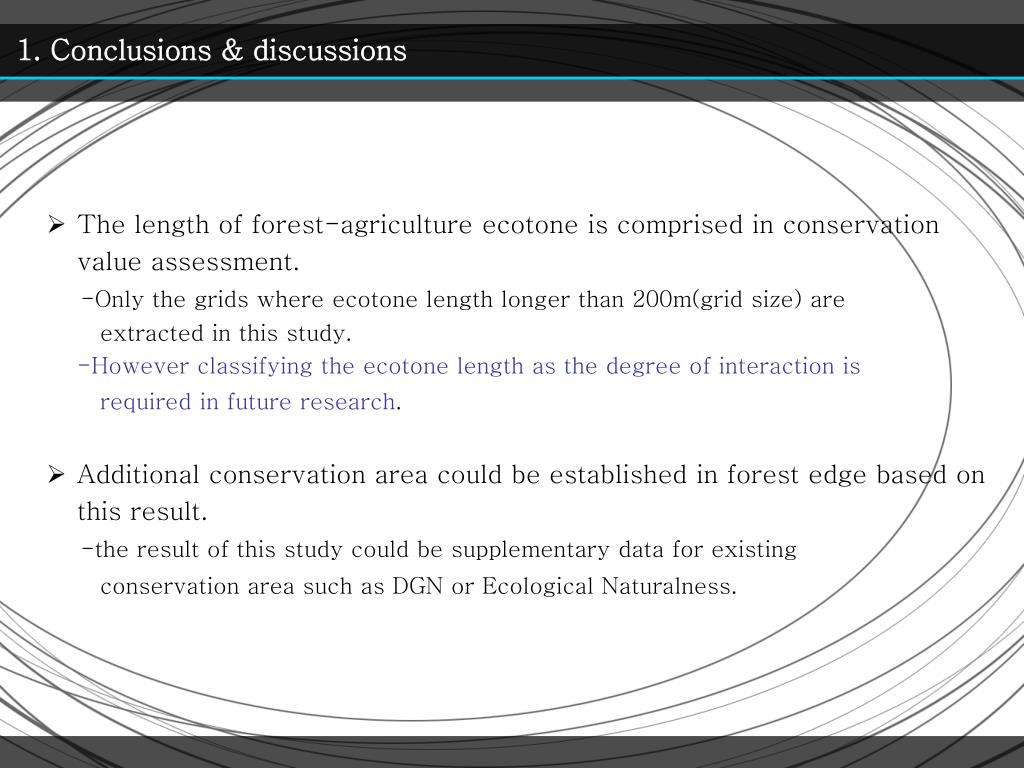 1. Conclusions & discussions

➢ The length of forest-agriculture ecotone is comprised in conservation value assessment.

-Only the grids where ecotone length longer than 200m(grid size) are extracted in this study.

-However classifying the ecotone length as the degree of interaction is required in future research.

➢ Additional conservation area could be established in forest edge based on this result.

-the result of this study could be supplementary data for existing conservation area such as DGN or Ecological Naturalness.